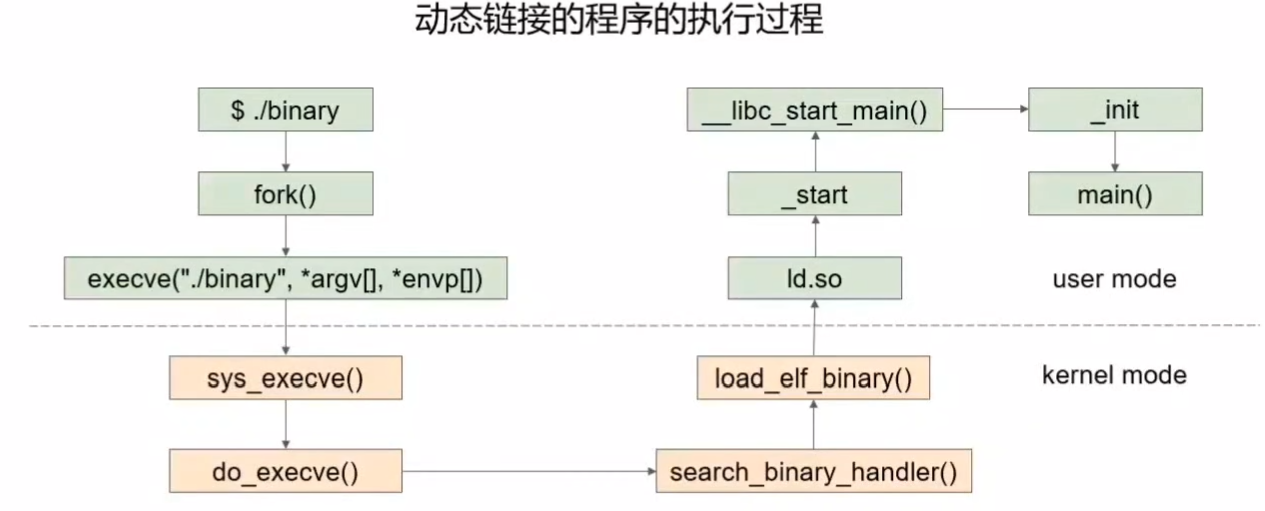 动态链接的程序的执行过程

$ ./binary

fork()

execve("./binary", *argv[], *envp[])

sys_execve()

do_execve()

search_binary_handler()

load_elf_binary()

ld.so

_start

__libc_start_main()

_init

main()

user mode

kernel mode